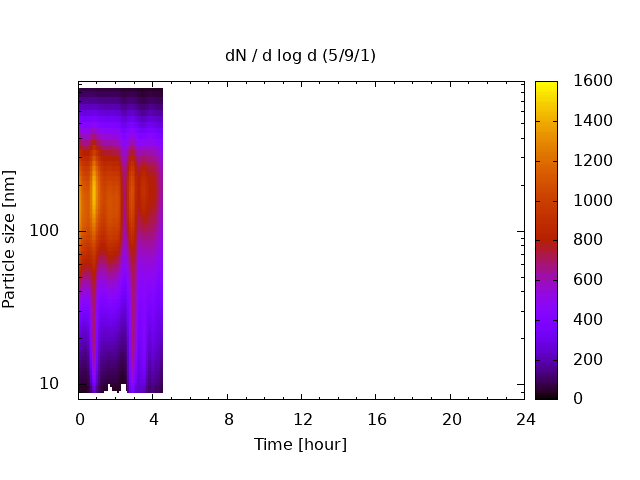 dN / d log d (5/9/1)

Particle size [nm]

100

10

0
4
8
12
16
20
24

Time [hour]

1600
1400
1200
1000
800
600
400
200
0